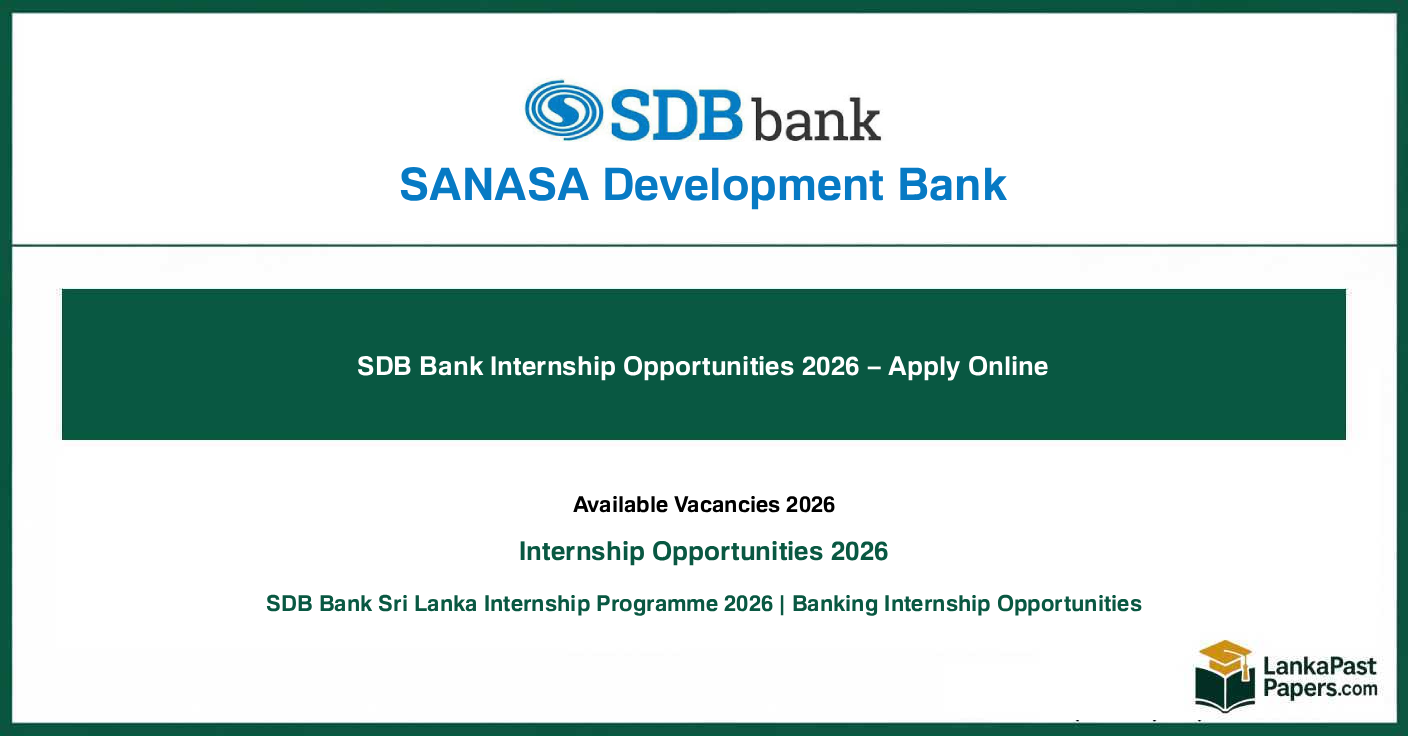 SDB bank
SANASA Development Bank

SDB Bank Internship Opportunities 2026 – Apply Online

Available Vacancies 2026

Internship Opportunities 2026

SDB Bank Sri Lanka Internship Programme 2026 | Banking Internship Opportunities

LankaPast Papers.com